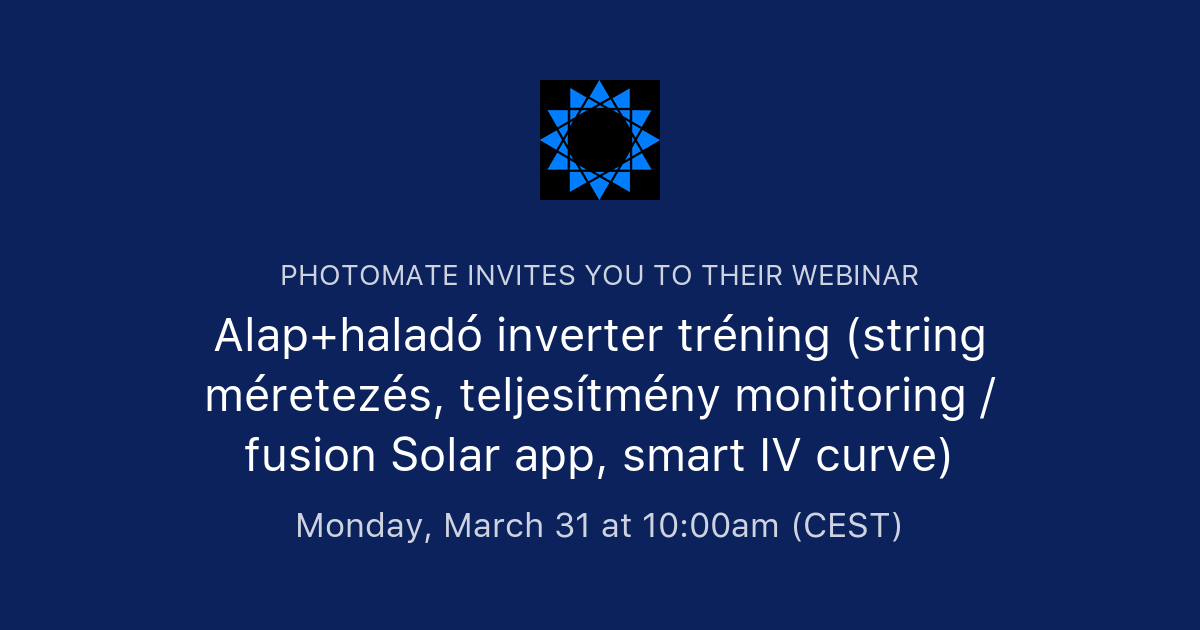 PHOTOMATE INVITES YOU TO THEIR WEBINAR

Alap+haladó inverter tréning (string méretezés, teljesítmény monitoring / fusion Solar app, smart IV curve)

Monday, March 31 at 10:00am (CEST)